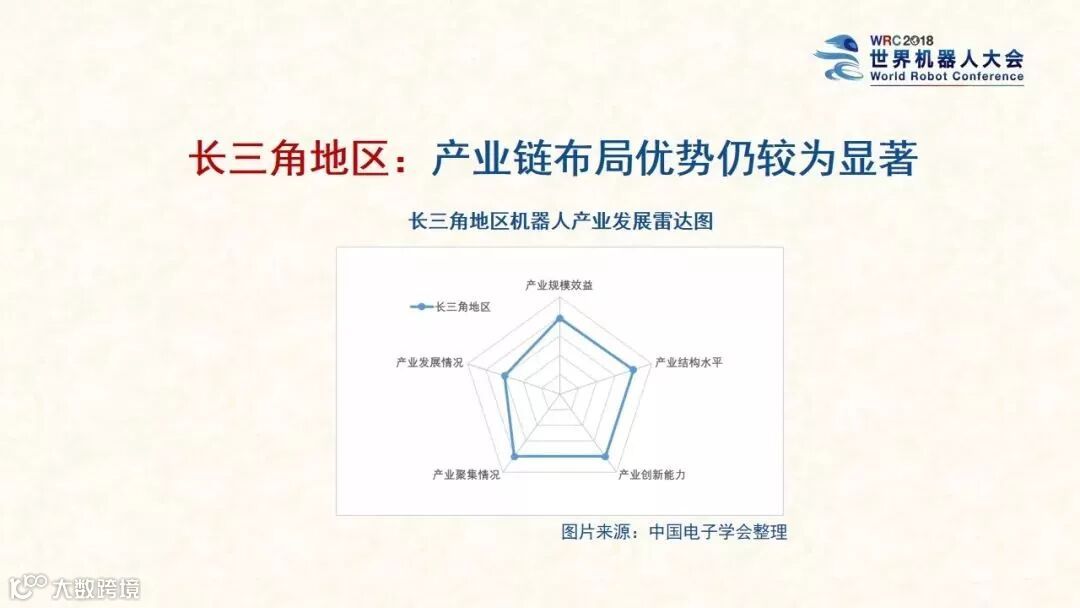 WRC 2018
世界机器人大会
World Robot Conference

长三角地区：产业链布局优势仍较为显著

长三角地区机器人产业发展雷达图

长三角地区

产业规模效益

产业结构水平

产业创新能力

产业聚集情况

产业发展情况

图片来源：中国电子学会整理

大数跨境